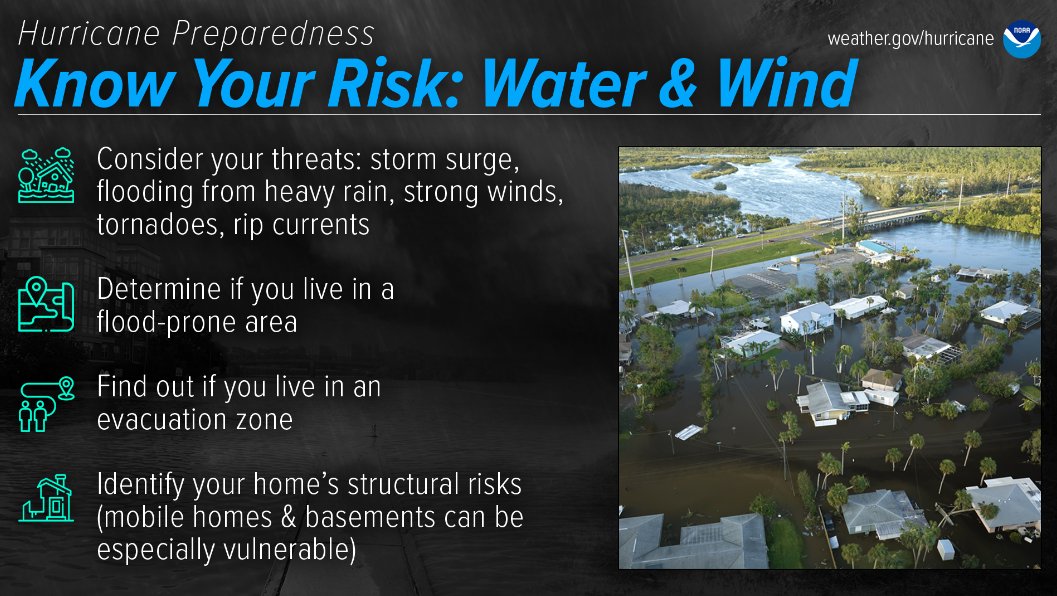 Hurricane Preparedness

weather.gov/hurricane

NOAA

Know Your Risk: Water & Wind

Consider your threats: storm surge, flooding from heavy rain, strong winds, tornadoes, rip currents

Determine if you live in a flood-prone area

Find out if you live in an evacuation zone

Identify your home's structural risks (mobile homes & basements can be especially vulnerable)